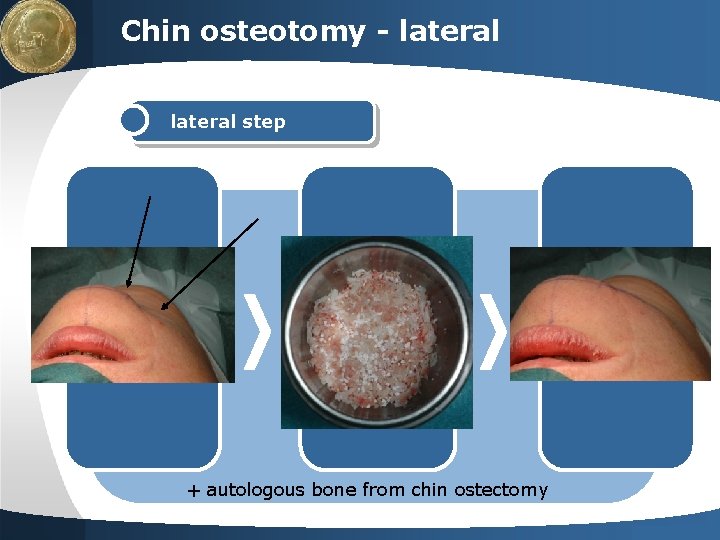 Chin osteotomy - lateral

lateral step

+ autologous bone from chin ostectomy